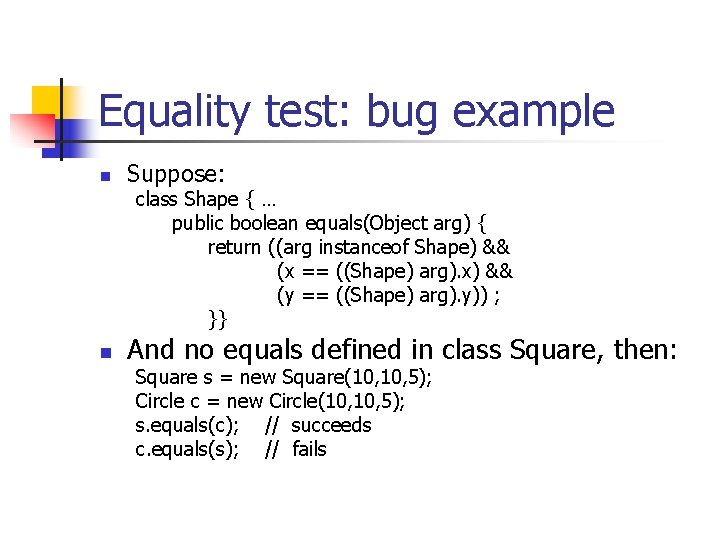 Equality test: bug example

Suppose:
class Shape { …
public boolean equals(Object arg) {
return ((arg instanceof Shape) &&
(x == ((Shape) arg).x) &&
(y == ((Shape) arg).y)) ;
}}

And no equals defined in class Square, then:
Square s = new Square(10,10,5);
Circle c = new Circle(10,10,5);
s.equals(c); // succeeds
c.equals(s); // fails